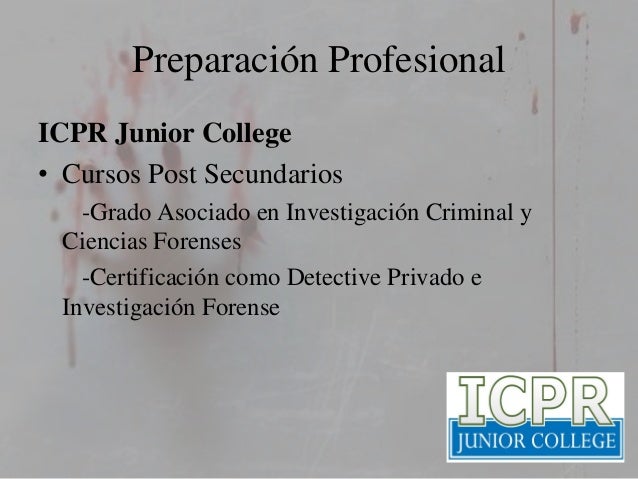 Preparación Profesional

ICPR Junior College

• Cursos Post Secundarios

-Grado Asociado en Investigación Criminal y Ciencias Forenses

-Certificación como Detective Privado e Investigación Forense

ICPR
JUNIOR COLLEGE